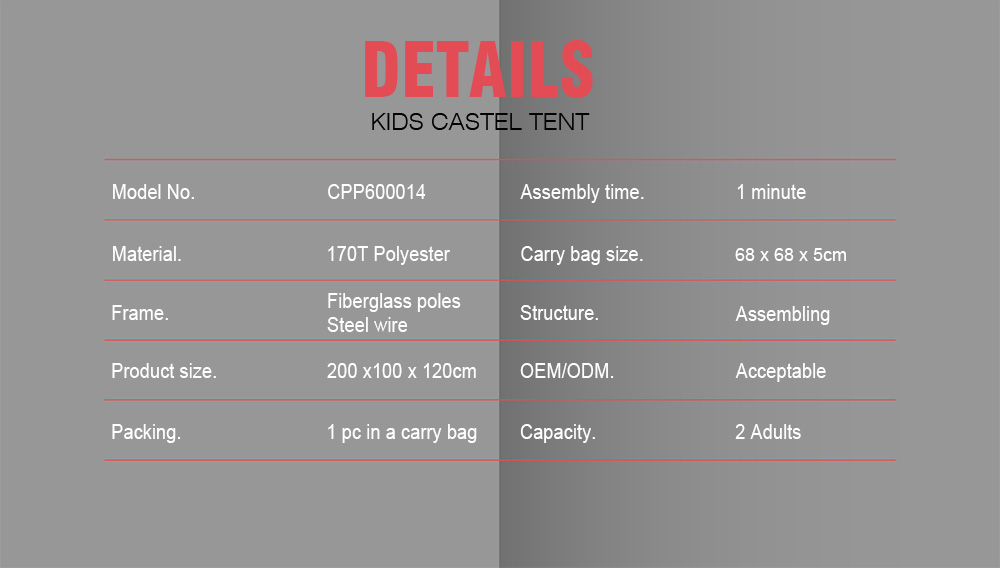 DETAILS
KIDS CASTEL TENT

| Model No. | CPP600014 | Assembly time. | 1 minute |
|---|---|---|---|
| Material. | 170T Polyester | Carry bag size. | 68 x 68 x 5cm |
| Frame. | Fiberglass poles Steel wire | Structure. | Assembling |
| Product size. | 200 x100 x 120cm | OEM/ODM. | Acceptable |
| Packing. | 1 pc in a carry bag | Capacity. | 2 Adults |